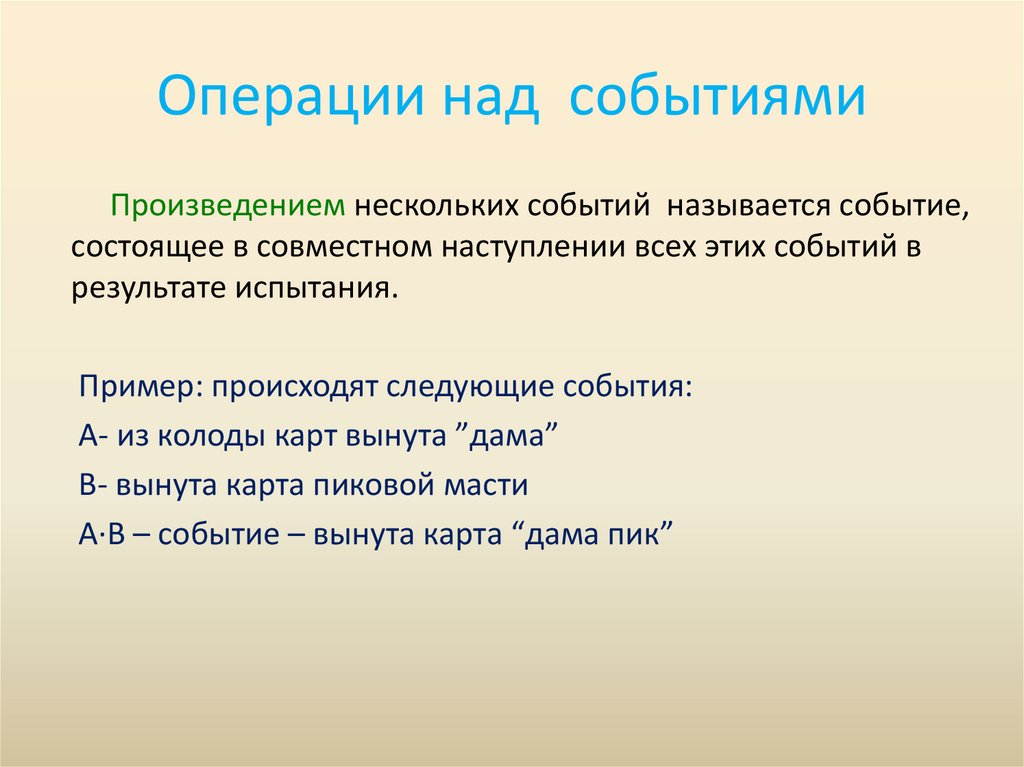 Операции над событиями

Произведением нескольких событий называется событие, состоящее в совместном наступлении всех этих событий в результате испытания.

Пример: происходят следующие события:

А- из колоды карт вынута ”дама”

В- вынута карта пиковой масти

А·В – событие – вынута карта “дама пик”